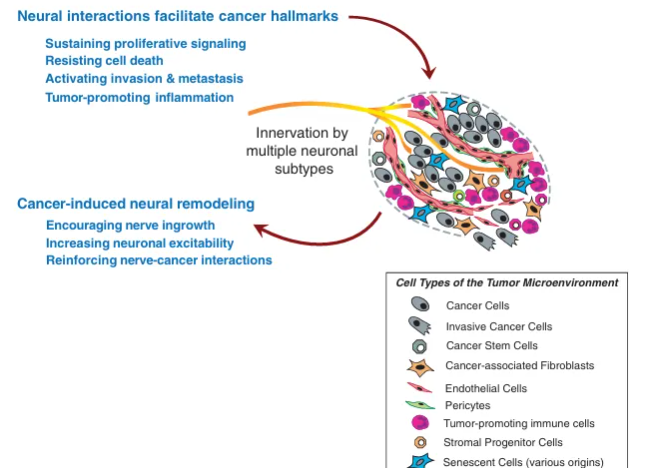 Neural interactions facilitate cancer hallmarks

Sustaining proliferative signaling
Resisting cell death
Activating invasion & metastasis
Tumor-promoting inflammation

Innervation by multiple neuronal subtypes

Cancer-induced neural remodeling

Encouraging nerve ingrowth
Increasing neuronal excitability
Reinforcing nerve-cancer interactions

Cell Types of the Tumor Microenvironment

Cancer Cells
Invasive Cancer Cells
Cancer Stem Cells
Cancer-associated Fibroblasts
Endothelial Cells
Pericytes
Tumor-promoting immune cells
Stromal Progenitor Cells
Senescent Cells (various origins)